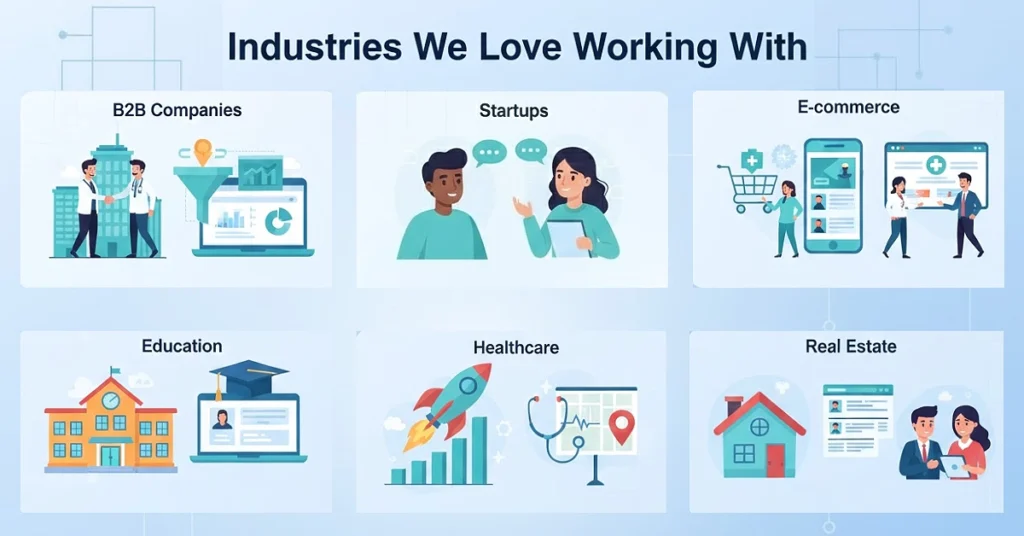 Industries We Love Working With

B2B Companies

Startups

E-commerce

Education

Healthcare

Real Estate